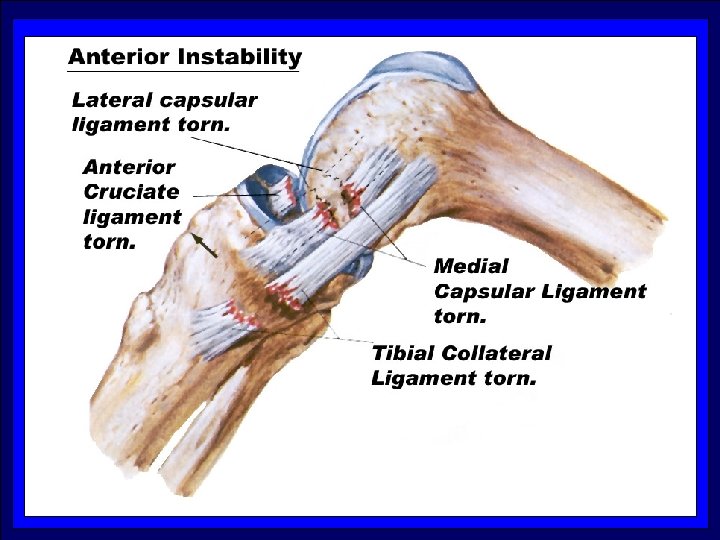 Anterior Instability

Lateral capsular ligament torn.

Anterior Cruciate ligament torn.

Medial Capsular Ligament torn.

Tibial Collateral Ligament torn.